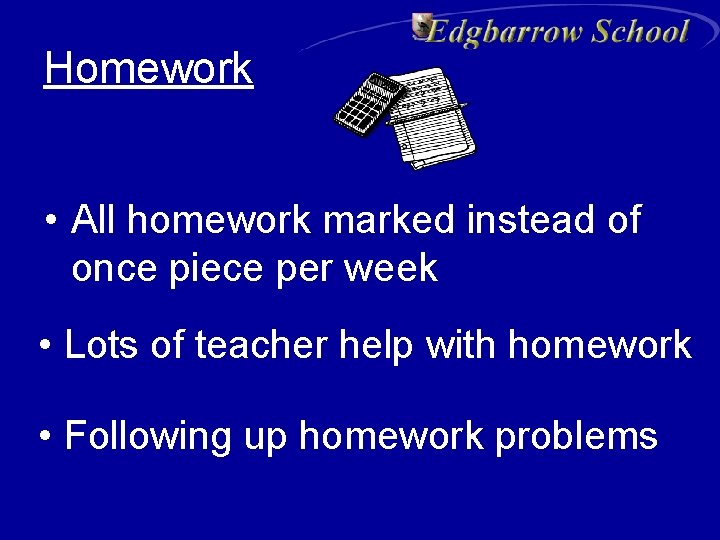 Edgbarrow School

Homework

• All homework marked instead of once piece per week

• Lots of teacher help with homework

• Following up homework problems